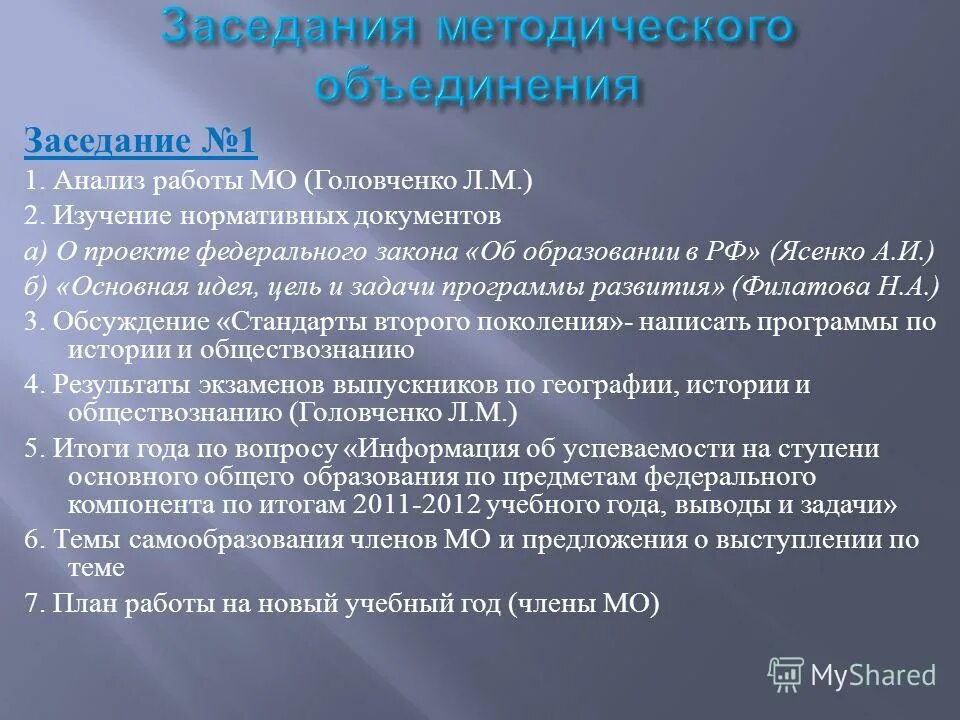 Заседания методического объединения

Заседание №1

1. Анализ работы МО (Головченко Л.М.)

2. Изучение нормативных документов

а) О проекте федерального закона «Об образовании в РФ» (Ясенко А.И.)

б) «Основная идея, цель и задачи программы развития» (Филатова Н.А.)

3. Обсуждение «Стандарты второго поколения»- написать программы по истории и обществознанию

4. Результаты экзаменов выпускников по географии, истории и обществознанию (Головченко Л.М.)

5. Итоги года по вопросу «Информация об успеваемости на ступени основного общего образования по предметам федерального компонента по итогам 2011-2012 учебного года, выводы и задачи»

6. Темы самообразования членов МО и предложения о выступлении по теме

7. План работы на новый учебный год (члены МО)

MyShared